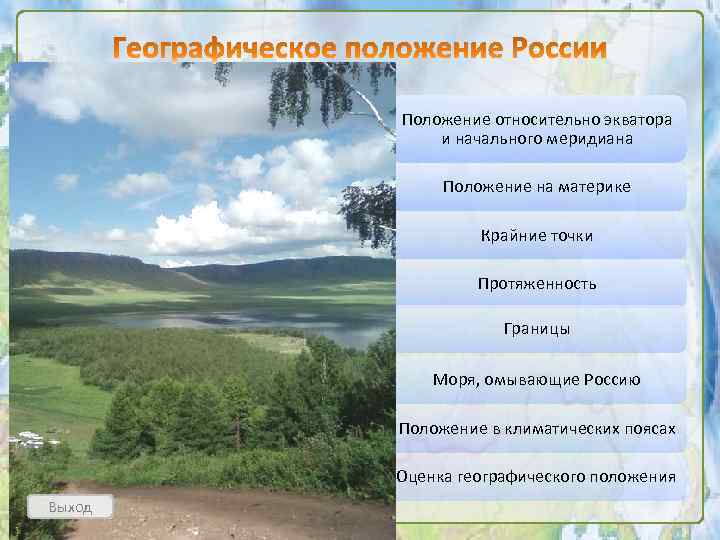 Географическое положение России

Положение относительно экватора и начального меридиана

Положение на материке

Крайние точки

Протяженность

Границы

Моря, омывающие Россию

Положение в климатических поясах

Оценка географического положения

Выход